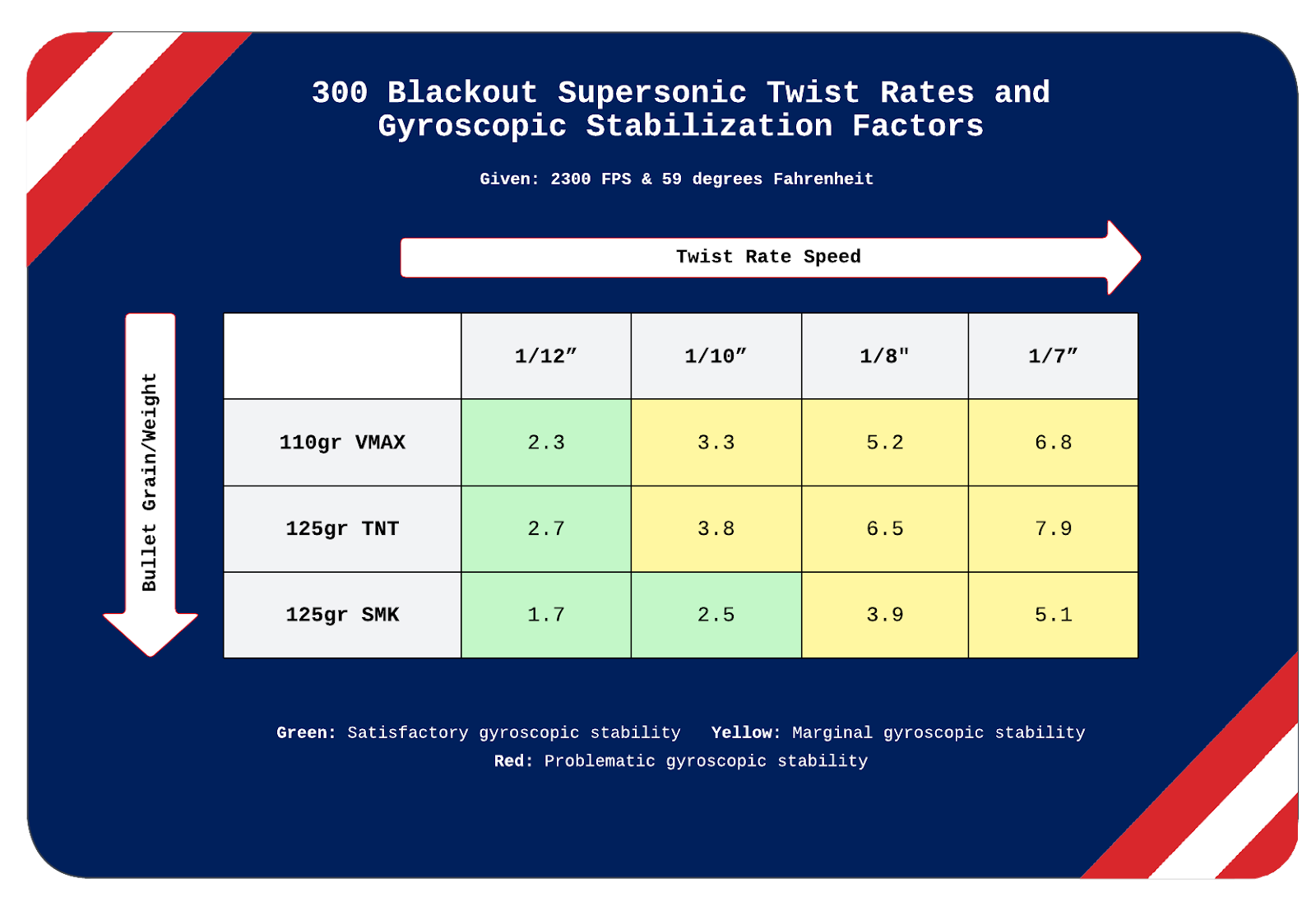 300 Blackout Supersonic Twist Rates and Gyroscopic Stabilization Factors

Given: 2300 FPS & 59 degrees Fahrenheit

Twist Rate Speed

Bullet Grain/Weight

| | 1/12” | 1/10” | 1/8" | 1/7” |
|---|---|---|---|---|
| 110gr VMAX | 2.3 | 3.3 | 5.2 | 6.8 |
| 125gr TNT | 2.7 | 3.8 | 6.5 | 7.9 |
| 125gr SMK | 1.7 | 2.5 | 3.9 | 5.1 |

Green: Satisfactory gyroscopic stability Yellow: Marginal gyroscopic stability
Red: Problematic gyroscopic stability